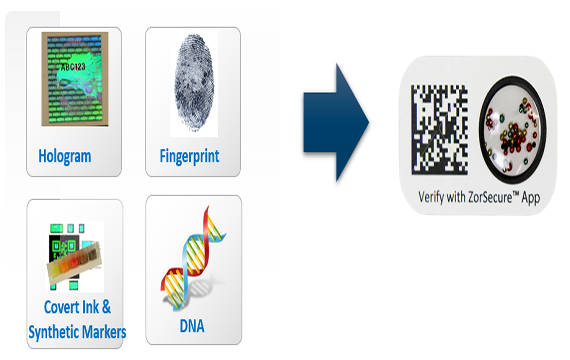 ABC123

Hologram

Fingerprint

Covert Ink & Synthetic Markers

DNA

Verify with ZorSecure™ App